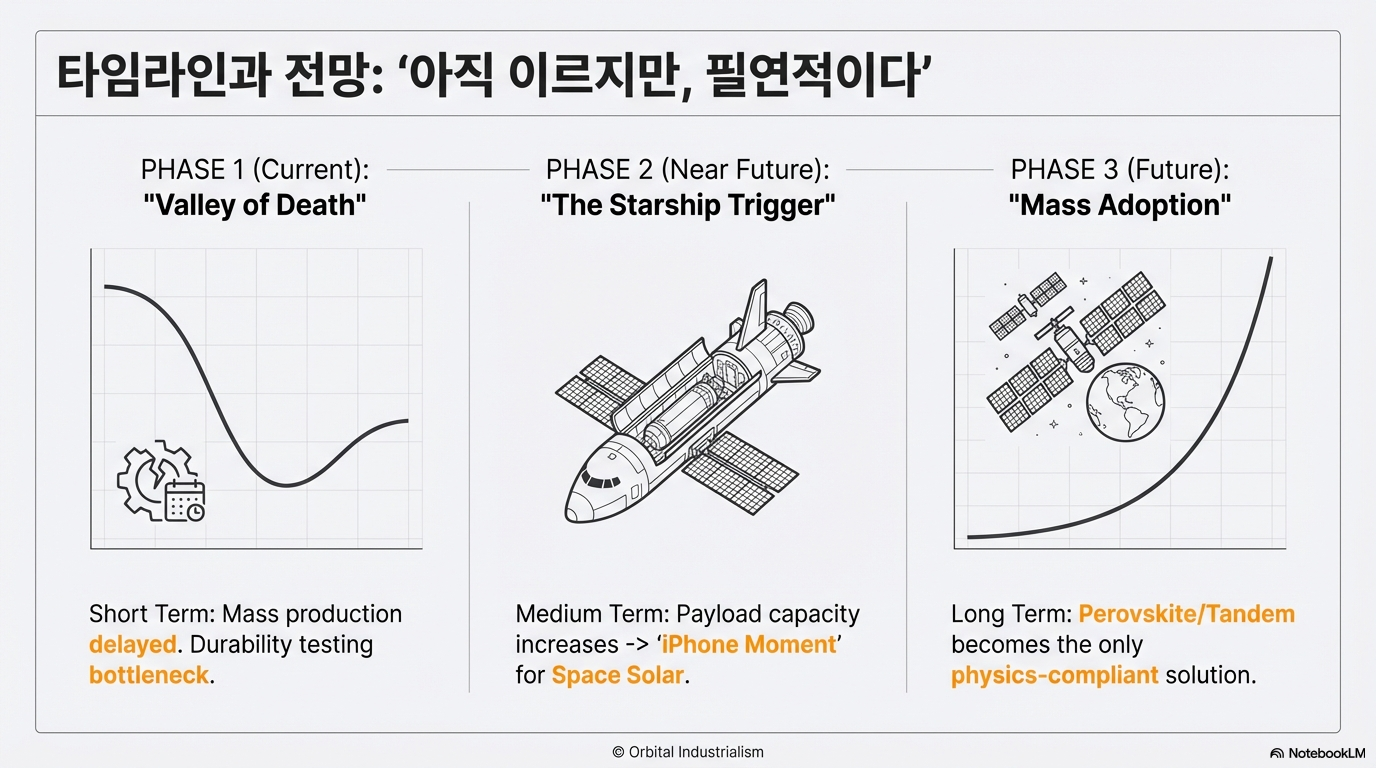 타임라인과 전망: ‘아직 이르지만, 필연적이다’

PHASE 1 (Current):
"Valley of Death"

Short Term: Mass production delayed. Durability testing bottleneck.

PHASE 2 (Near Future):
"The Starship Trigger"

Medium Term: Payload capacity increases -> ‘iPhone Moment’ for Space Solar.

PHASE 3 (Future):
"Mass Adoption"

Long Term: Perovskite/Tandem becomes the only physics-compliant solution.

© Orbital Industrialism

NotebookLM